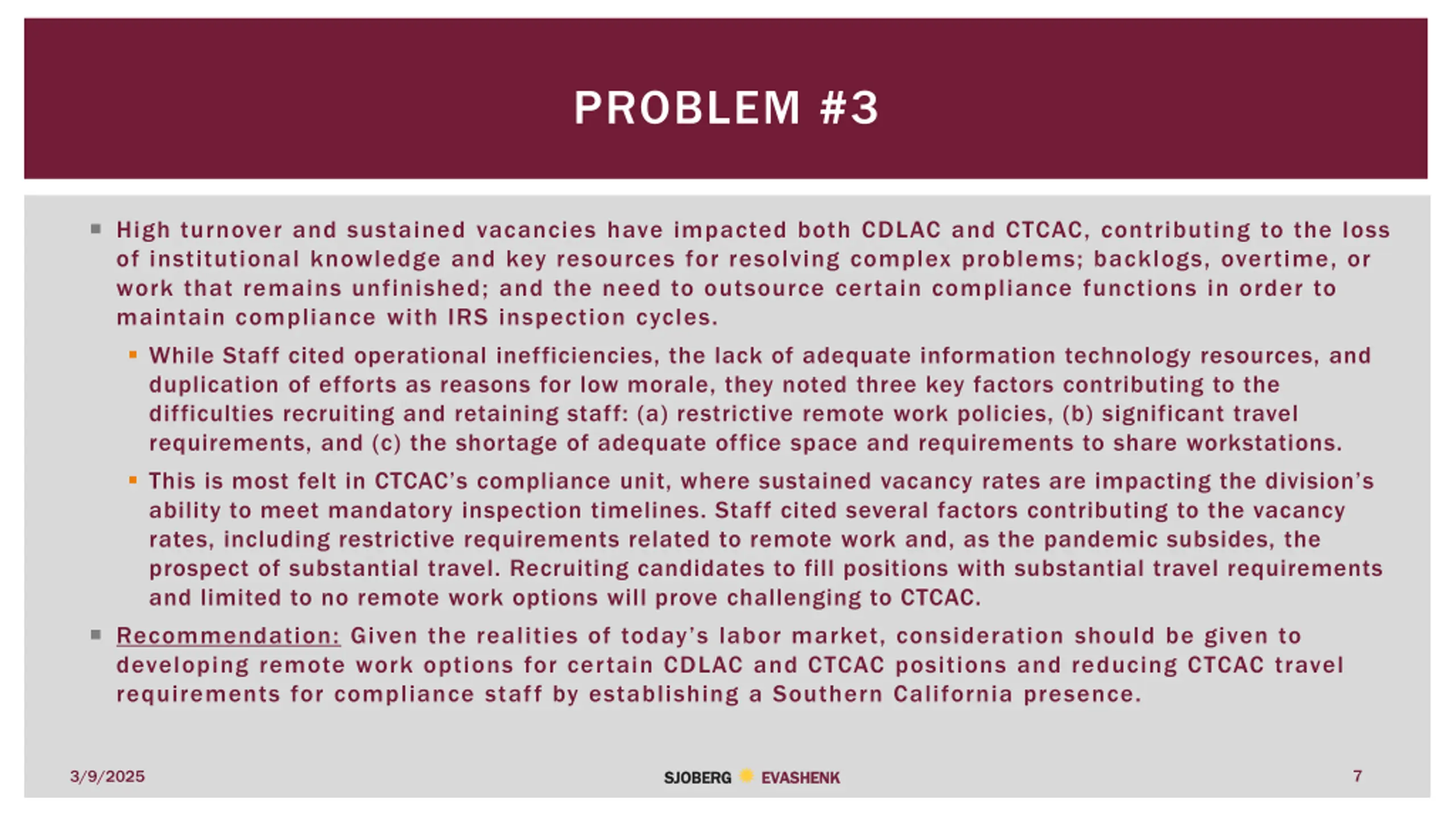 PROBLEM #3

High turnover and sustained vacancies have impacted both CDLAC and CTCAC, contributing to the loss of institutional knowledge and key resources for resolving complex problems; backlogs, overtime, or work that remains unfinished; and the need to outsource certain compliance functions in order to maintain compliance with IRS inspection cycles.

While Staff cited operational inefficiencies, the lack of adequate information technology resources, and duplication of efforts as reasons for low morale, they noted three key factors contributing to the difficulties recruiting and retaining staff: (a) restrictive remote work policies, (b) significant travel requirements, and (c) the shortage of adequate office space and requirements to share workstations.

This is most felt in CTCAC's compliance unit, where sustained vacancy rates are impacting the division's ability to meet mandatory inspection timelines. Staff cited several factors contributing to the vacancy rates, including restrictive requirements related to remote work and, as the pandemic subsides, the prospect of substantial travel. Recruiting candidates to fill positions with substantial travel requirements and limited to no remote work options will prove challenging to CTCAC.

Recommendation: Given the realities of today's labor market, consideration should be given to developing remote work options for certain CDLAC and CTCAC positions and reducing CTCAC travel requirements for compliance staff by establishing a Southern California presence.

3/9/2025

SJOBERG EVASHENK

7